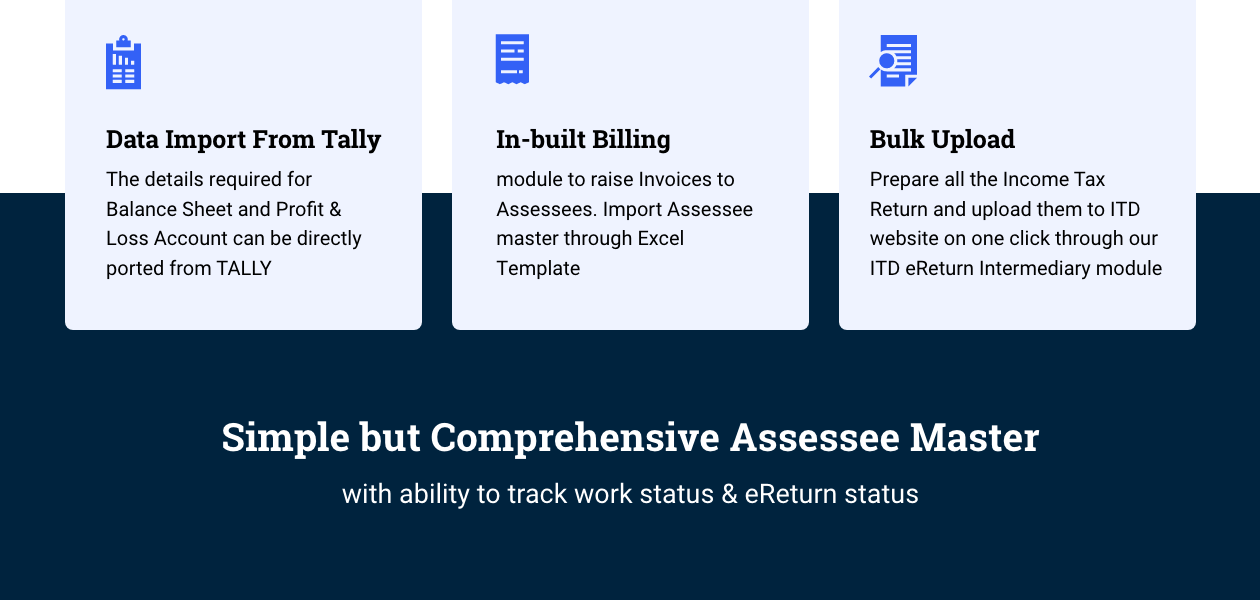 Data Import From Tally

The details required for Balance Sheet and Profit & Loss Account can be directly ported from TALLY

In-built Billing

module to raise Invoices to Assessees. Import Assessee master through Excel Template

Bulk Upload

Prepare all the Income Tax Return and upload them to ITD website on one click through our ITD eReturn Intermediary module

Simple but Comprehensive Assessee Master

with ability to track work status & eReturn status